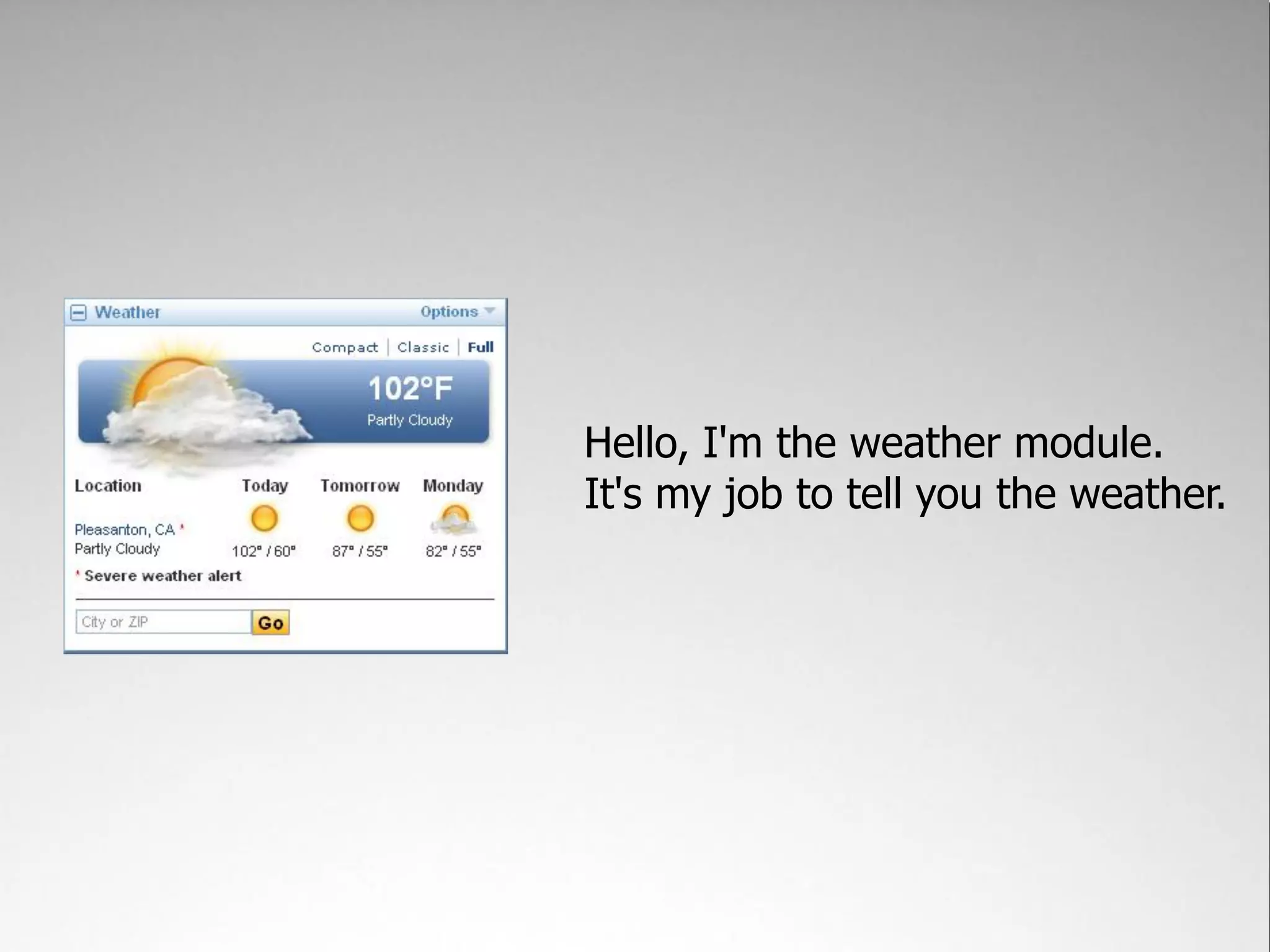 Weather Options

Compact | Classic | Full

102°F
Partly Cloudy

| Location | Today | Tomorrow | Monday |
|---|---|---|---|
| Pleasanton, CA * Partly Cloudy | 102° / 60° | 87° / 55° | 82° / 55° |

* Severe weather alert

City or ZIP Go

Hello, I'm the weather module.
It's my job to tell you the weather.